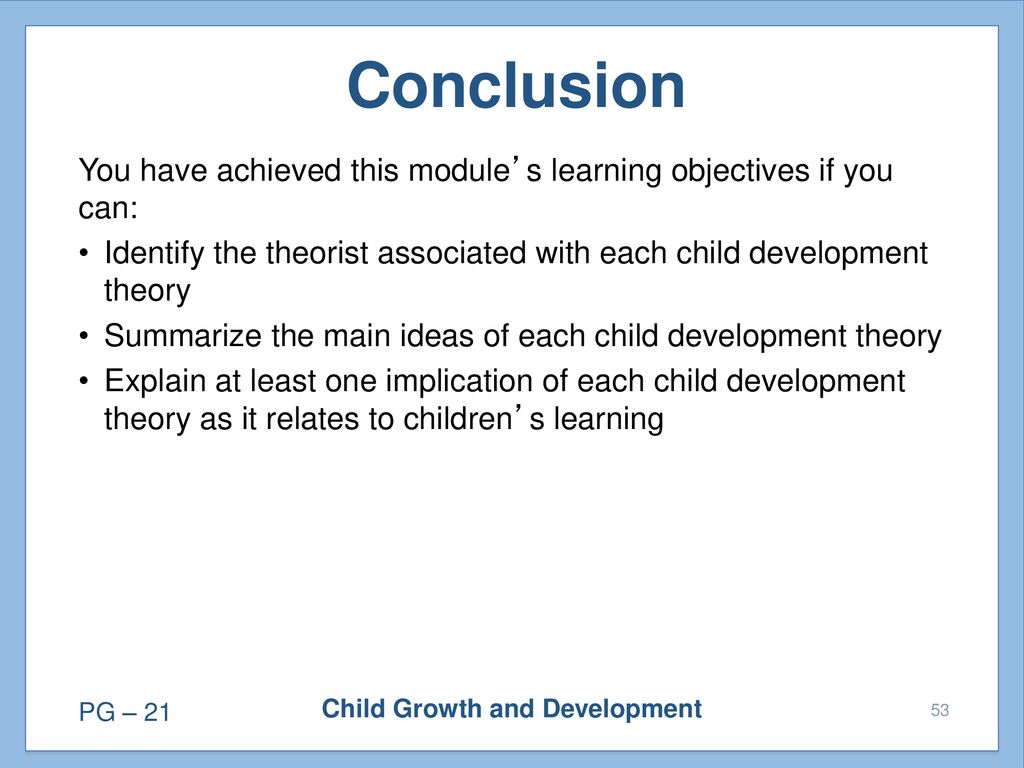 Conclusion

You have achieved this module’s learning objectives if you can:

• Identify the theorist associated with each child development theory
• Summarize the main ideas of each child development theory
• Explain at least one implication of each child development theory as it relates to children’s learning

PG – 21

Child Growth and Development

53